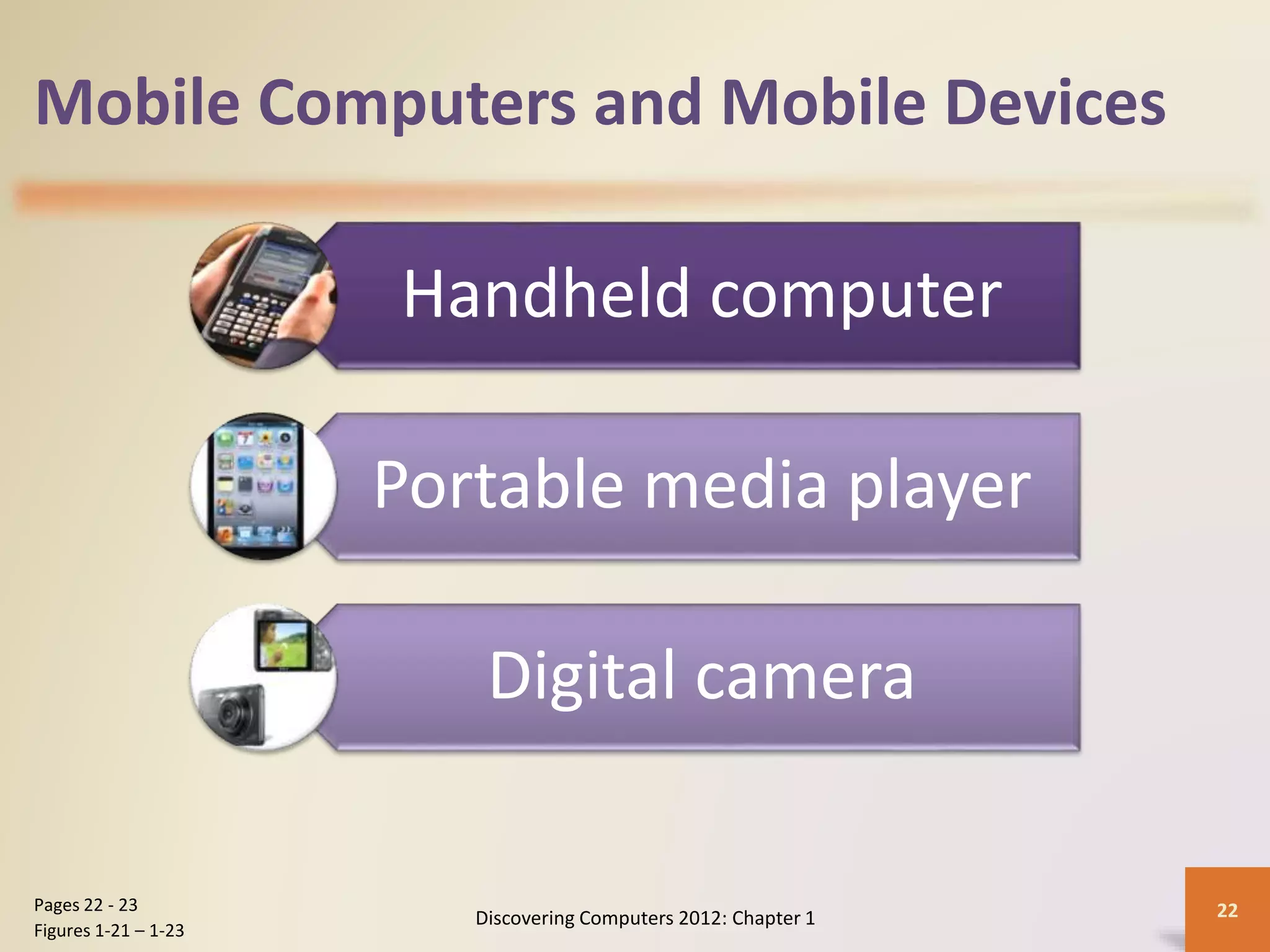 Mobile Computers and Mobile Devices

Handheld computer

Portable media player

Digital camera

Pages 22 - 23
Figures 1-21 – 1-23

Discovering Computers 2012: Chapter 1

22